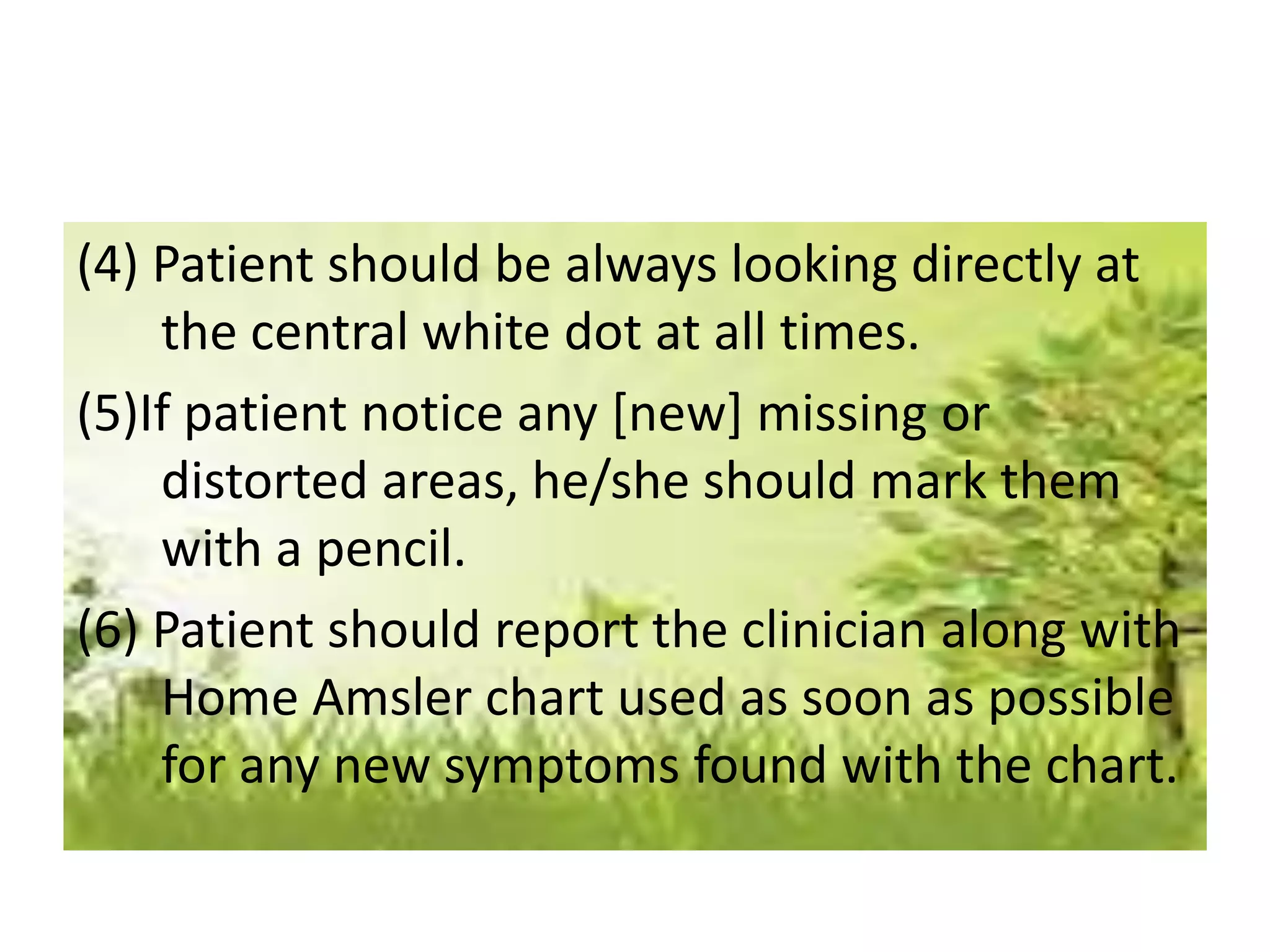 (4) Patient should be always looking directly at the central white dot at all times.

(5)If patient notice any [new] missing or distorted areas, he/she should mark them with a pencil.

(6) Patient should report the clinician along with Home Amsler chart used as soon as possible for any new symptoms found with the chart.